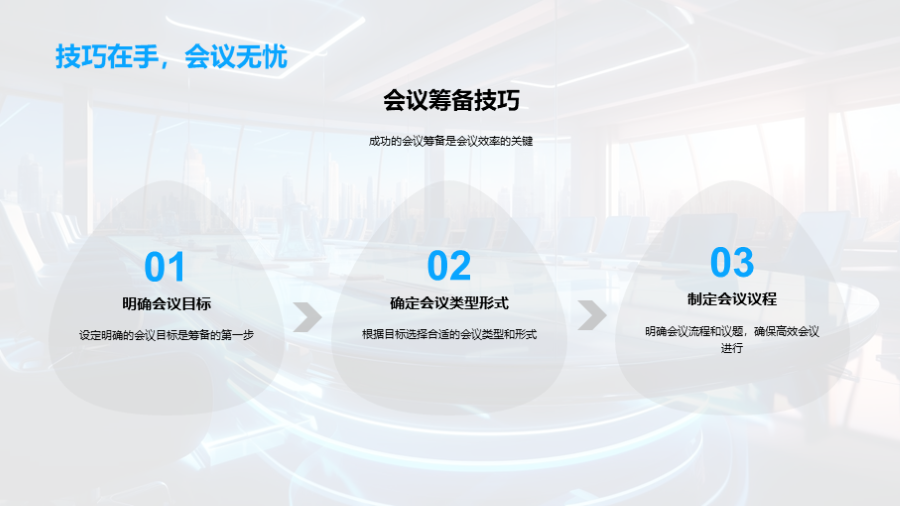 技巧在手，会议无忧

会议筹备技巧

成功的会议筹备是会议效率的关键

01

明确会议目标

设定明确的会议目标是筹备的第一步

02

确定会议类型形式

根据目标选择合适的会议类型和形式

03

制定会议议程

明确会议流程和议题，确保高效会议进行